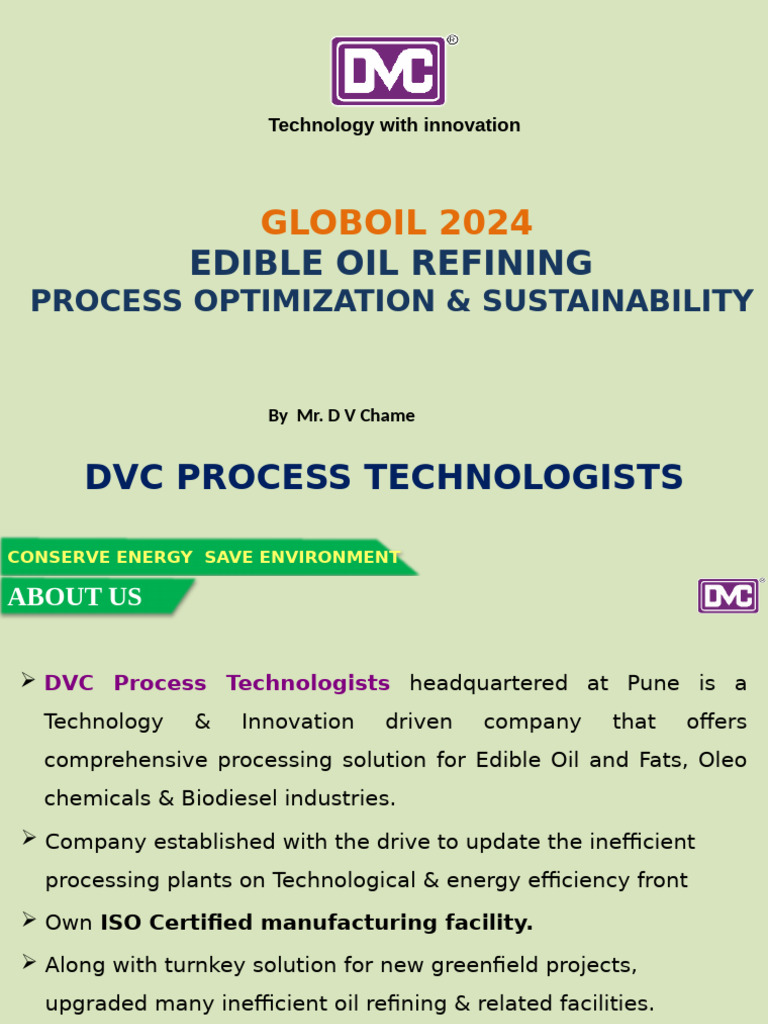 DVC®

Technology with innovation

GLOBOIL 2024
EDIBLE OIL REFINING
PROCESS OPTIMIZATION & SUSTAINABILITY

By Mr. D V Chame

DVC PROCESS TECHNOLOGISTS

CONSERVE ENERGY SAVE ENVIRONMENT

ABOUT US

DVC®

➢ DVC Process Technologists headquartered at Pune is a Technology & Innovation driven company that offers comprehensive processing solution for Edible Oil and Fats, Oleo chemicals & Biodiesel industries.

➢ Company established with the drive to update the inefficient processing plants on Technological & energy efficiency front

➢ Own ISO Certified manufacturing facility.

➢ Along with turnkey solution for new greenfield projects, upgraded many inefficient oil refining & related facilities.